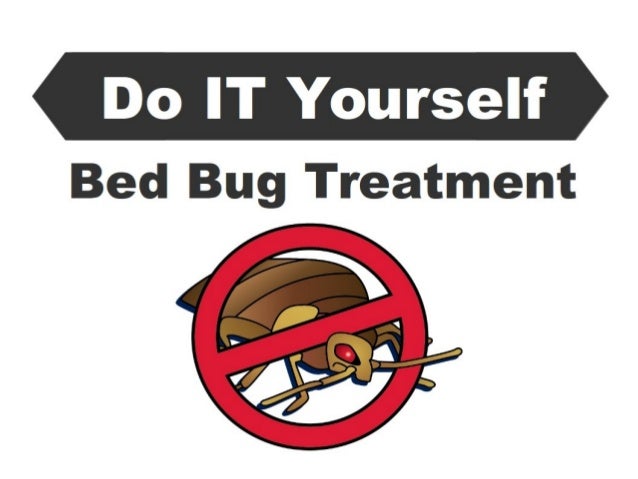 Do IT Yourself

Bed Bug Treatment